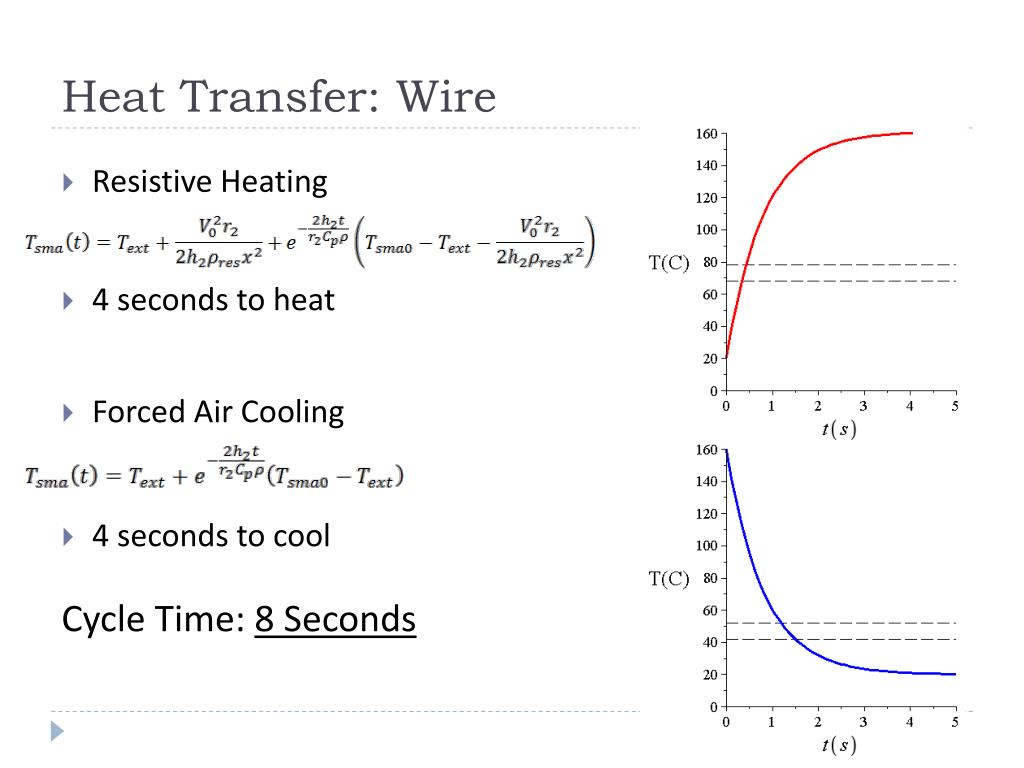 Heat Transfer: Wire

Resistive Heating

$T_{sma}(t) = T_{ext} + \frac{V_0^2 r_2}{2h_2\rho_{res}x^2} + e^{-\frac{2h_2 t}{r_2 C_p \rho}}\left(T_{sma0} - T_{ext} - \frac{V_0^2 r_2}{2h_2\rho_{res}x^2}\right)$

4 seconds to heat

Forced Air Cooling

$T_{sma}(t) = T_{ext} + e^{-\frac{2h_2 t}{r_2 C_p \rho}}(T_{sma0} - T_{ext})$

4 seconds to cool

Cycle Time: 8 Seconds

160
140
120
100
T(C) 80
60
40
20
0
0 1 2 3 4 5
$t(s)$

160
140
120
100
T(C) 80
60
40
20
0
0 1 2 3 4 5
$t(s)$